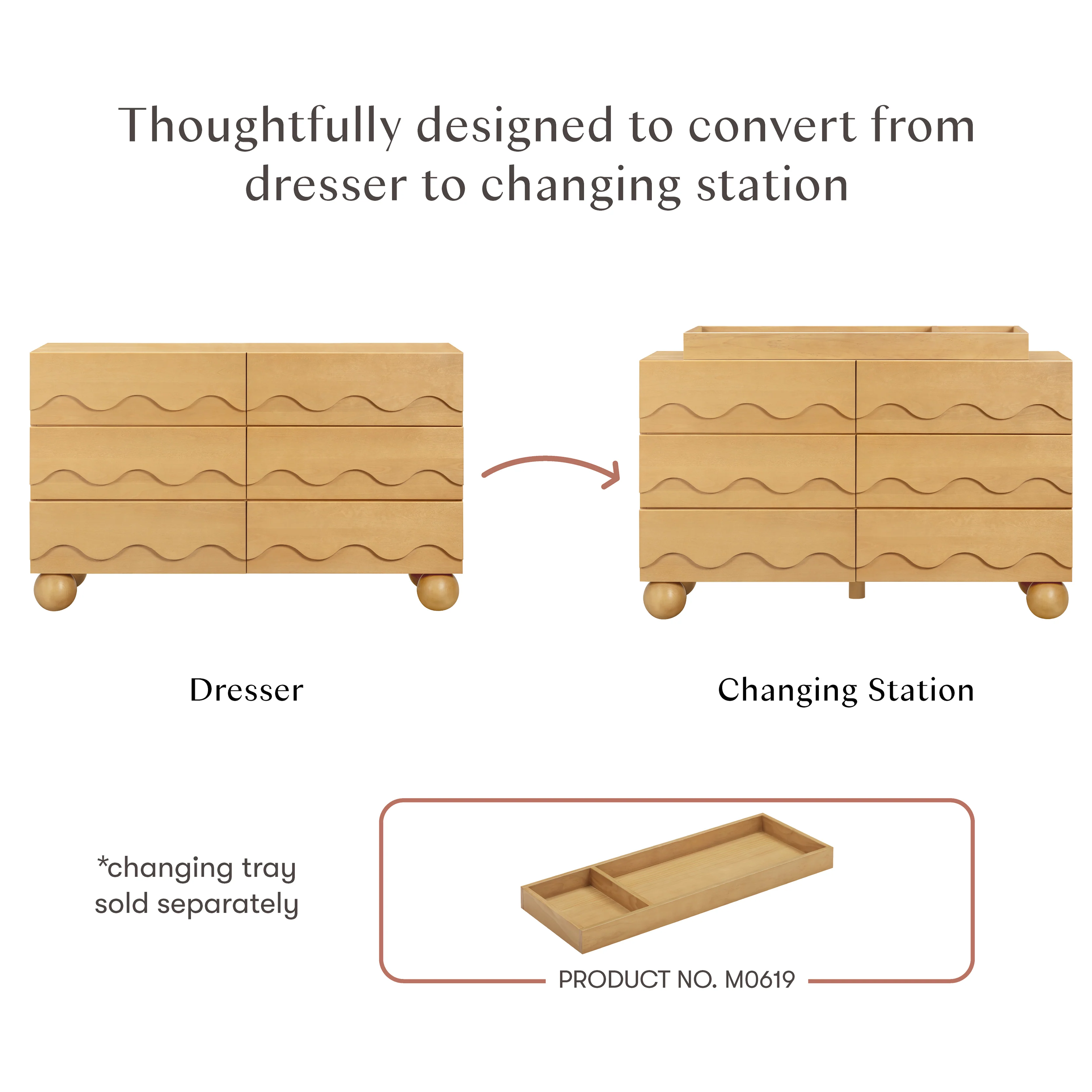 Thoughtfully designed to convert from dresser to changing station

Dresser

Changing Station

*changing tray sold separately

PRODUCT NO. M0619